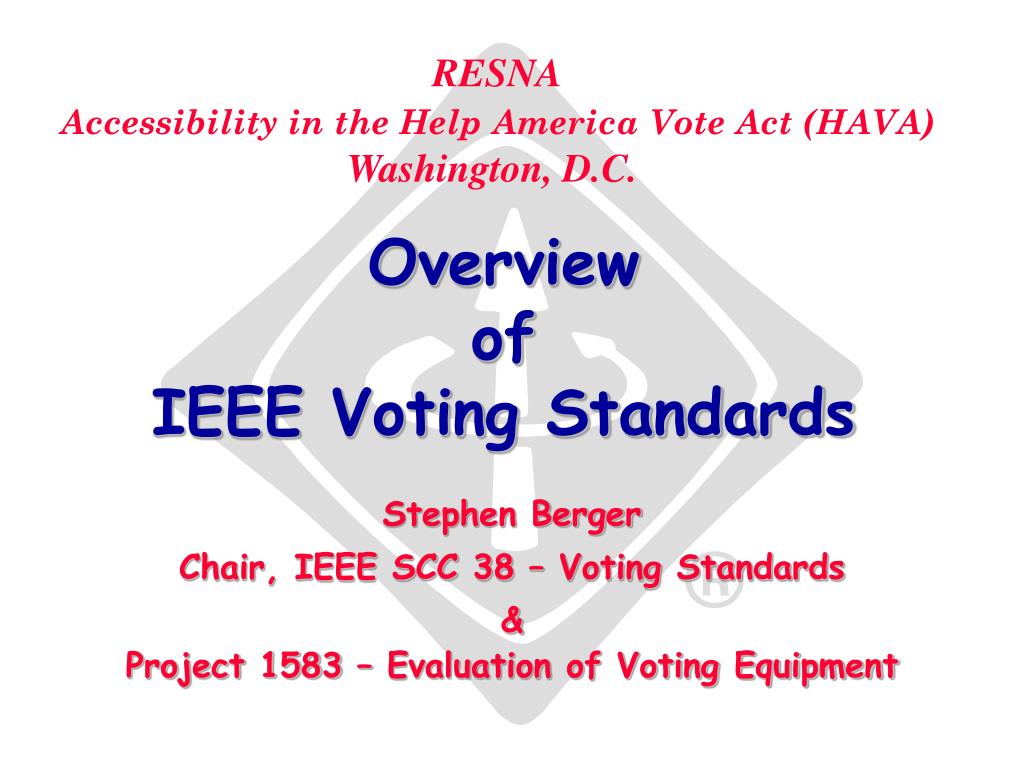 RESNA
Accessibility in the Help America Vote Act (HAVA)
Washington, D.C.

Overview
of
IEEE Voting Standards

Stephen Berger
Chair, IEEE SCC 38 – Voting Standards
&
Project 1583 – Evaluation of Voting Equipment